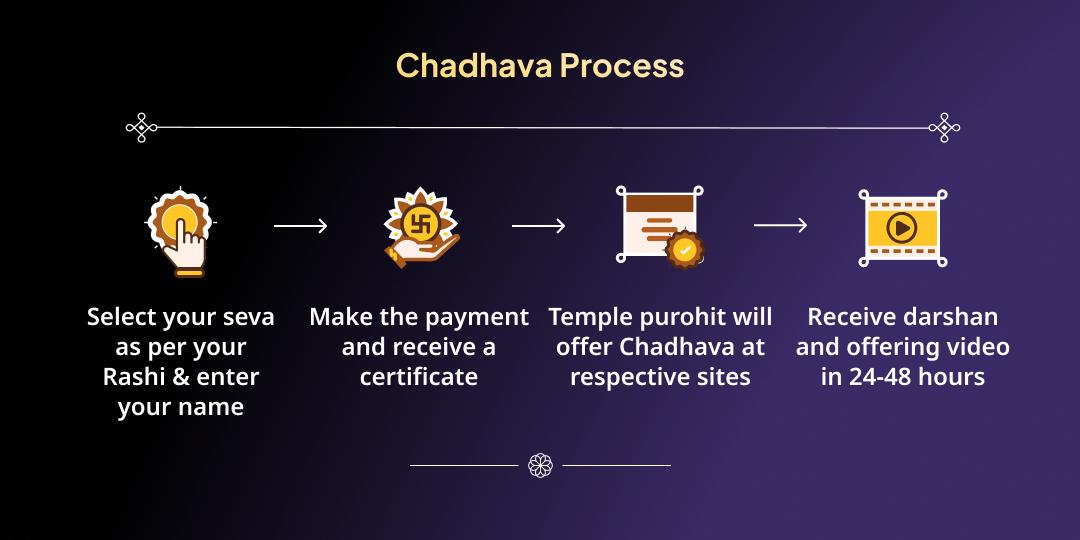 Chadhava Process

Select your seva as per your Rashi & enter your name

Make the payment and receive a certificate

Temple purohit will offer Chadhava at respective sites

Receive darshan and offering video in 24-48 hours